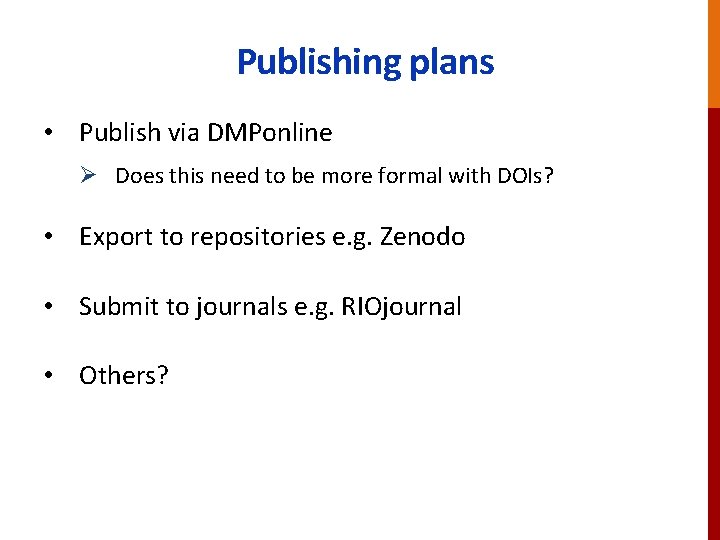 Publishing plans

• Publish via DMPonline

➢ Does this need to be more formal with DOIs?

• Export to repositories e.g. Zenodo

• Submit to journals e.g. RIOjournal

• Others?